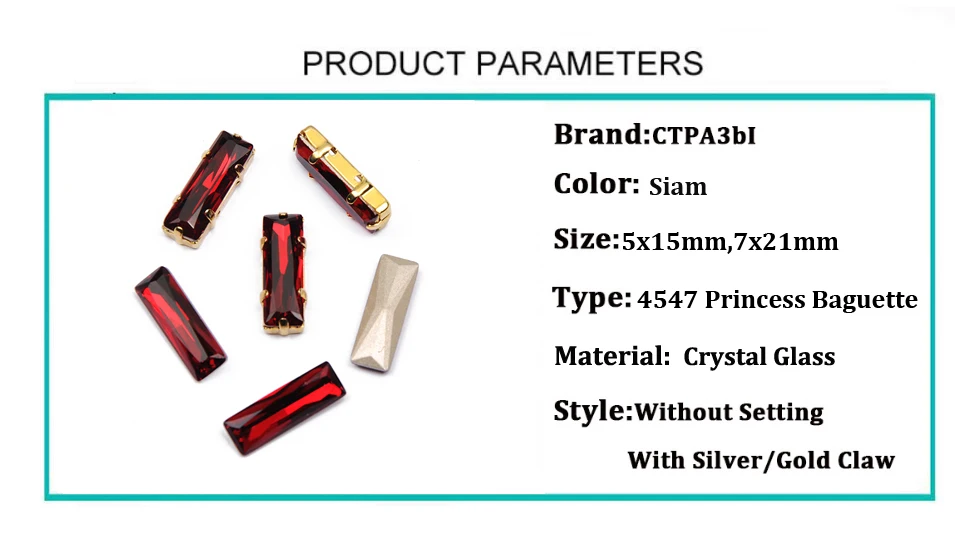 PRODUCT PARAMETERS

Brand:CTPA3bI

Color: Siam

Size:5x15mm,7x21mm

Type: 4547 Princess Baguette

Material: Crystal Glass

Style:Without Setting

With Silver/Gold Claw